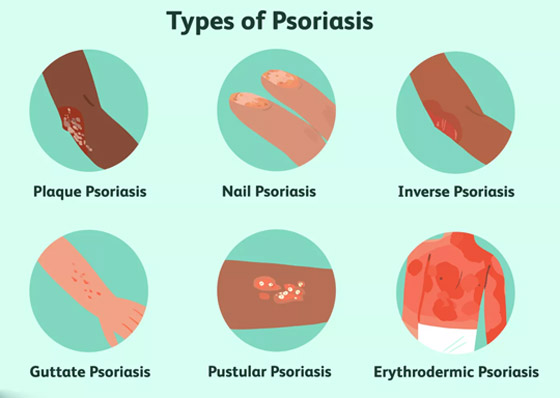 Types of Psoriasis

Plaque Psoriasis

Nail Psoriasis

Inverse Psoriasis

Guttate Psoriasis

Pustular Psoriasis

Erythrodermic Psoriasis